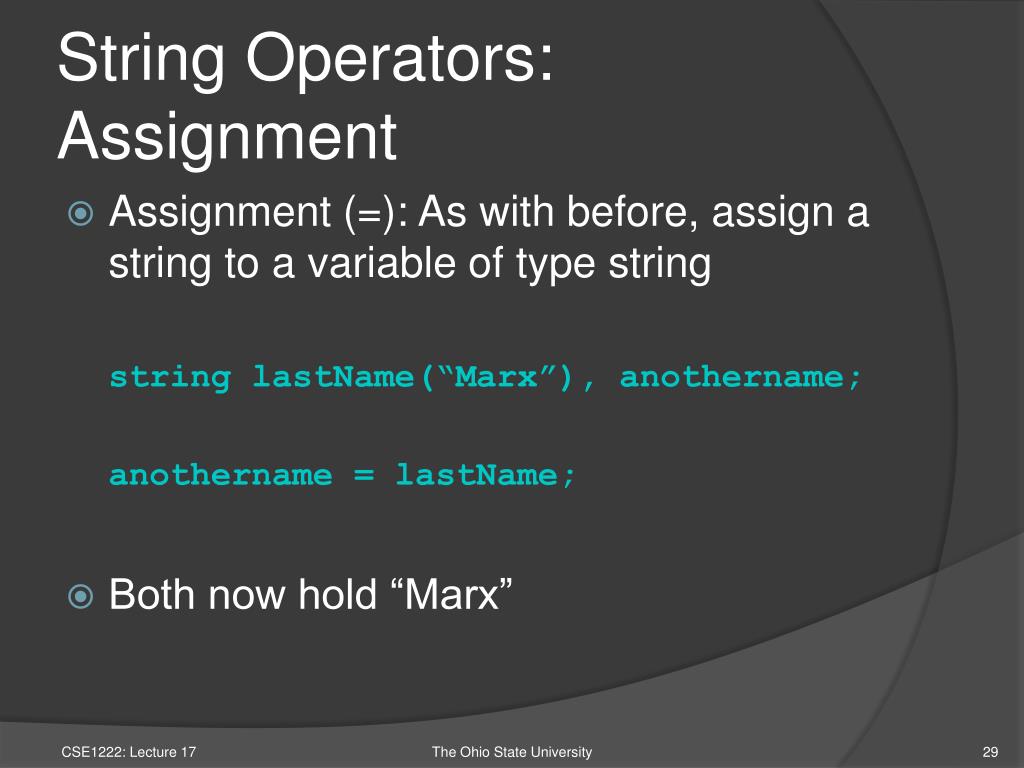 String Operators: Assignment

Assignment (=): As with before, assign a string to a variable of type string

string lastName(“Marx”), anothername;

anothername = lastName;

Both now hold “Marx”

CSE1222: Lecture 17

The Ohio State University

29